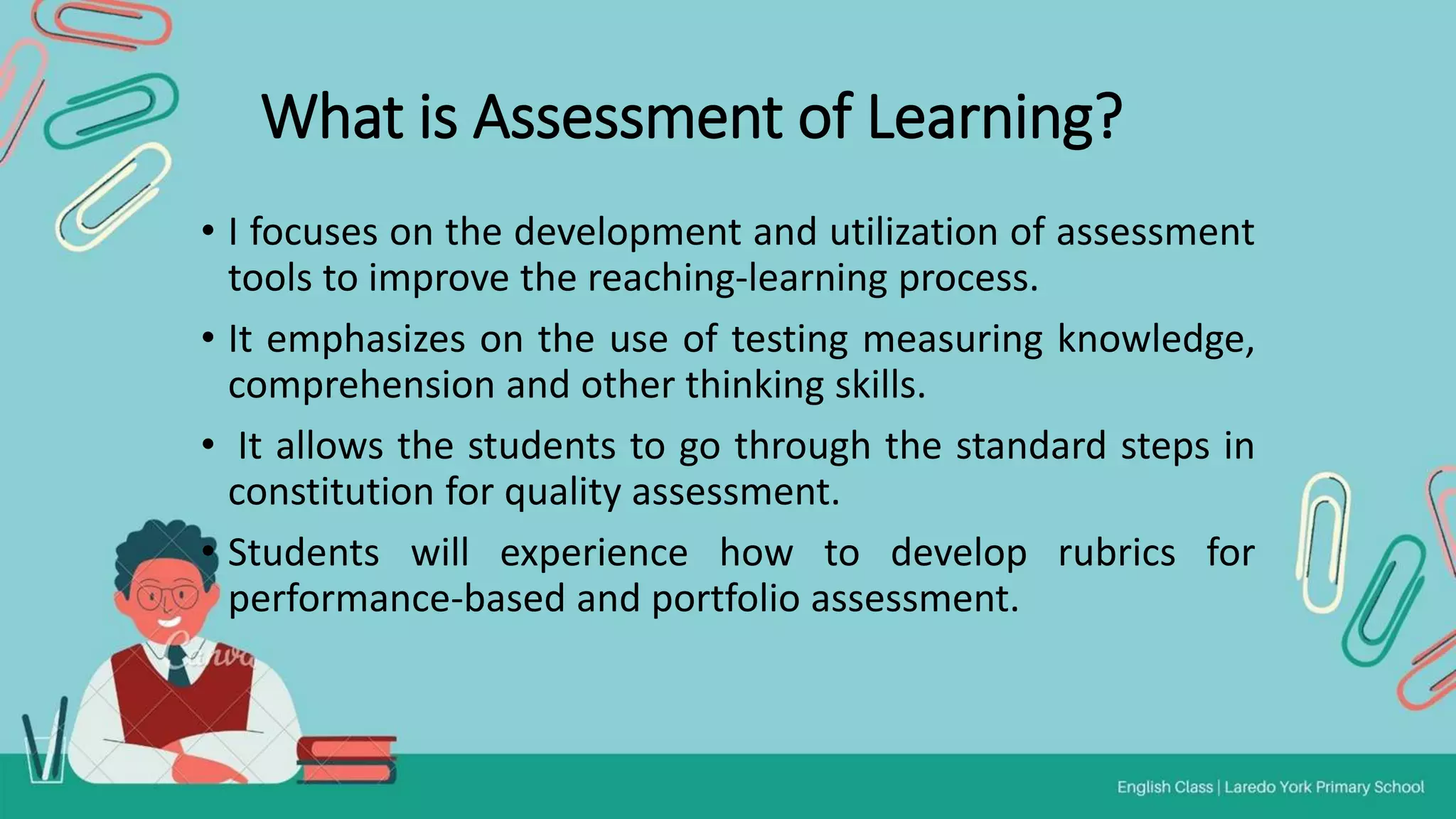 What is Assessment of Learning?

• I focuses on the development and utilization of assessment tools to improve the reaching-learning process.

• It emphasizes on the use of testing measuring knowledge, comprehension and other thinking skills.

• It allows the students to go through the standard steps in constitution for quality assessment.

• Students will experience how to develop rubrics for performance-based and portfolio assessment.

Canva

English Class | Laredo York Primary School